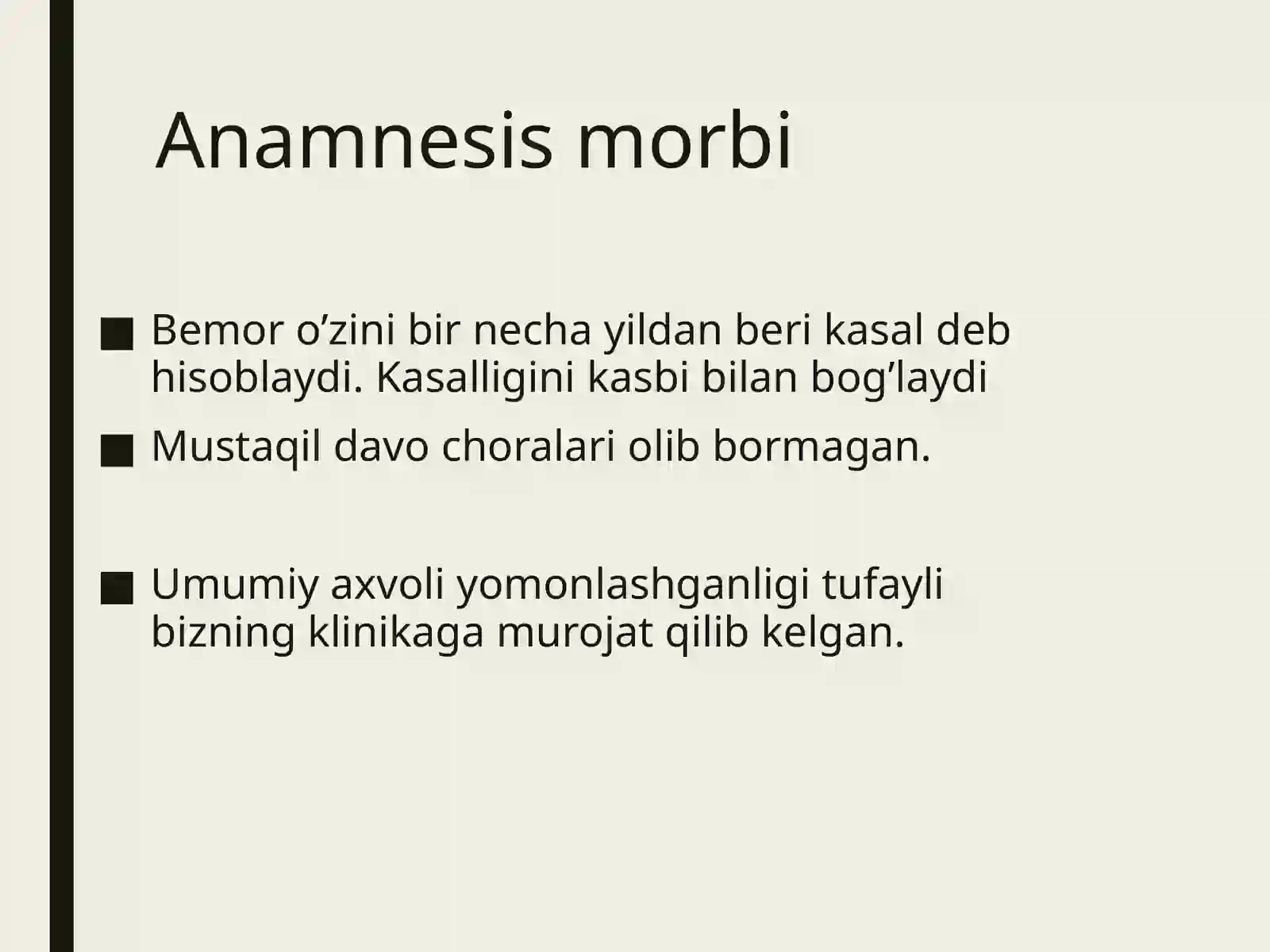 Anamnesis morbi

■ Bemor o’zini bir necha yildan beri kasal deb hisoblaydi. Kasalligini kasbi bilan bog’laydi

■ Mustaqil davo choralari olib bormagan.

■ Umumiy axvoli yomonlashganligi tufayli bizning klinikaga murojat qilib kelgan.